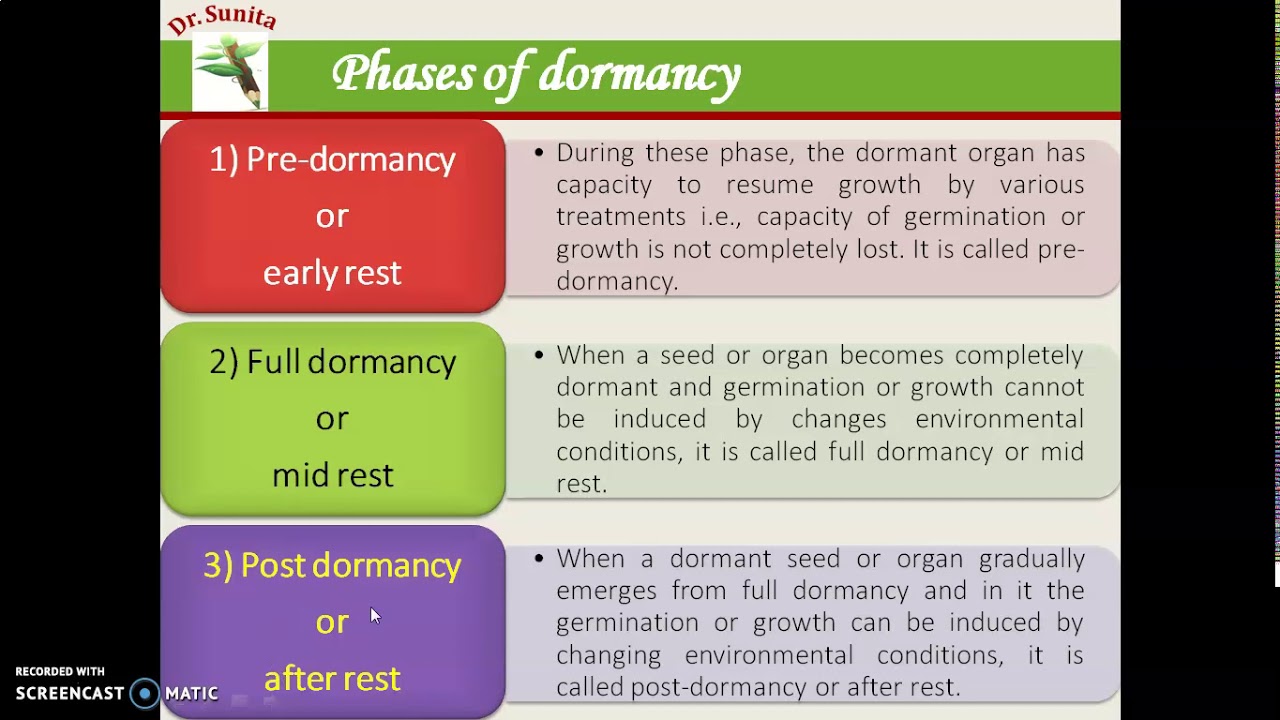 Dr. Sunita

Phases of dormancy

1) Pre-dormancy or early rest

• During these phase, the dormant organ has capacity to resume growth by various treatments i.e., capacity of germination or growth is not completely lost. It is called pre-dormancy.

2) Full dormancy or mid rest

• When a seed or organ becomes completely dormant and germination or growth cannot be induced by changes environmental conditions, it is called full dormancy or mid rest.

3) Post dormancy or after rest

• When a dormant seed or organ gradually emerges from full dormancy and in it the germination or growth can be induced by changing environmental conditions, it is called post-dormancy or after rest.

RECORDED WITH
SCREENCAST MATIC